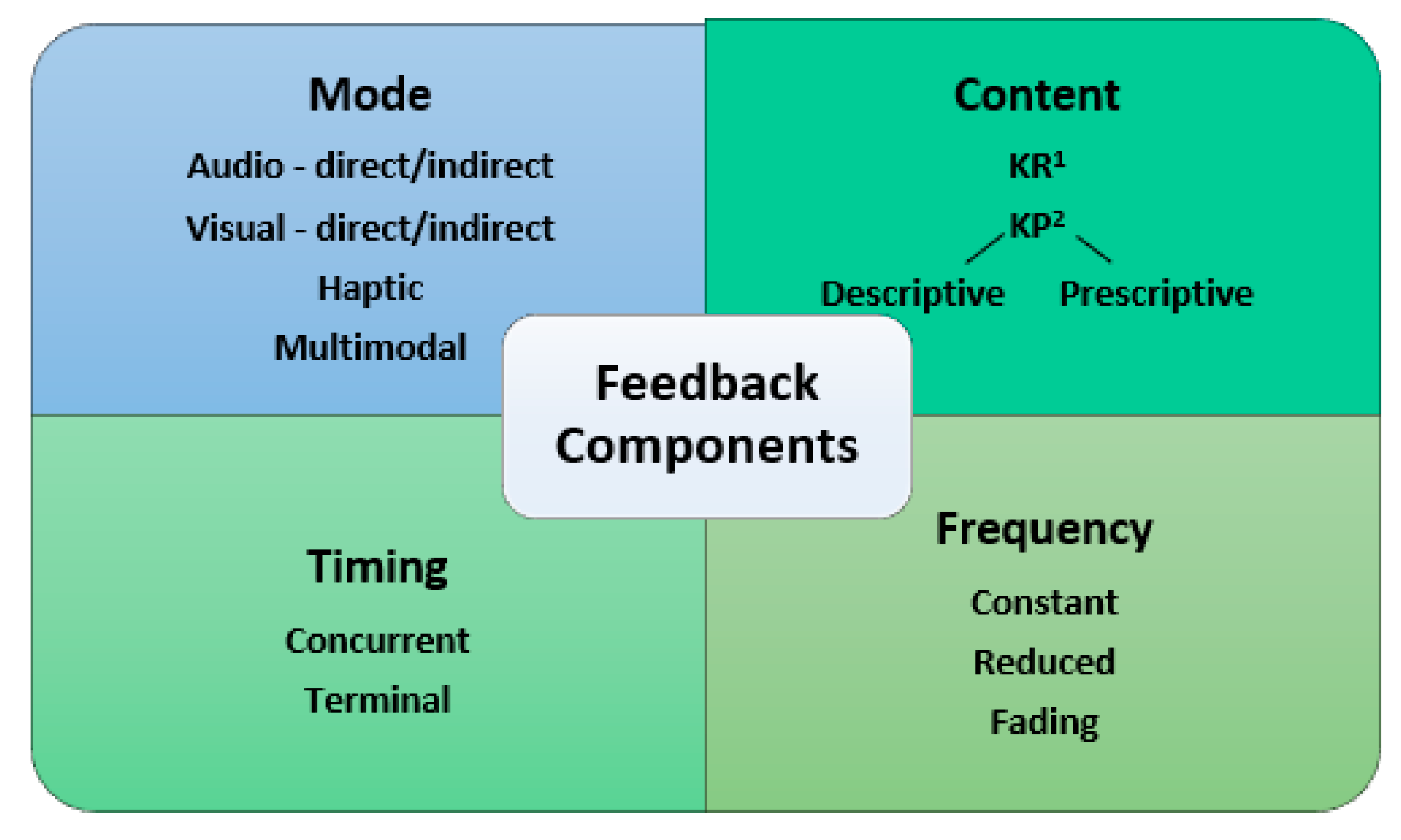 Mode

Audio - direct/indirect

Visual - direct/indirect

Haptic

Multimodal

Content

KR$^1$

KP$^2$

Descriptive

Prescriptive

Feedback Components

Timing

Concurrent

Terminal

Frequency

Constant

Reduced

Fading